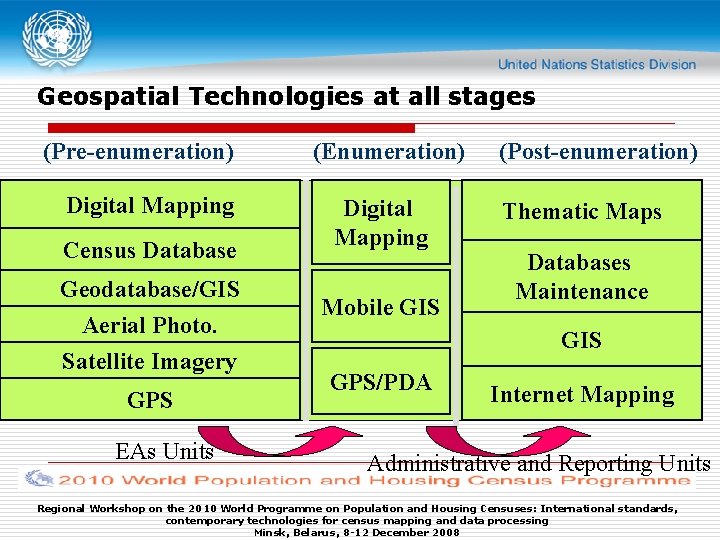 United Nations Statistics Division

Geospatial Technologies at all stages

(Pre-enumeration)

Digital Mapping

Census Database

Geodatabase/GIS

Aerial Photo.

Satellite Imagery

GPS

(Enumeration)

Digital Mapping

Mobile GIS

GPS/PDA

(Post-enumeration)

Thematic Maps

Databases Maintenance

GIS

Internet Mapping

EAs Units

Administrative and Reporting Units

2010 World Population and Housing Census Programme

Regional Workshop on the 2010 World Programme on Population and Housing Censuses: International standards, contemporary technologies for census mapping and data processing
Minsk, Belarus, 8-12 December 2008